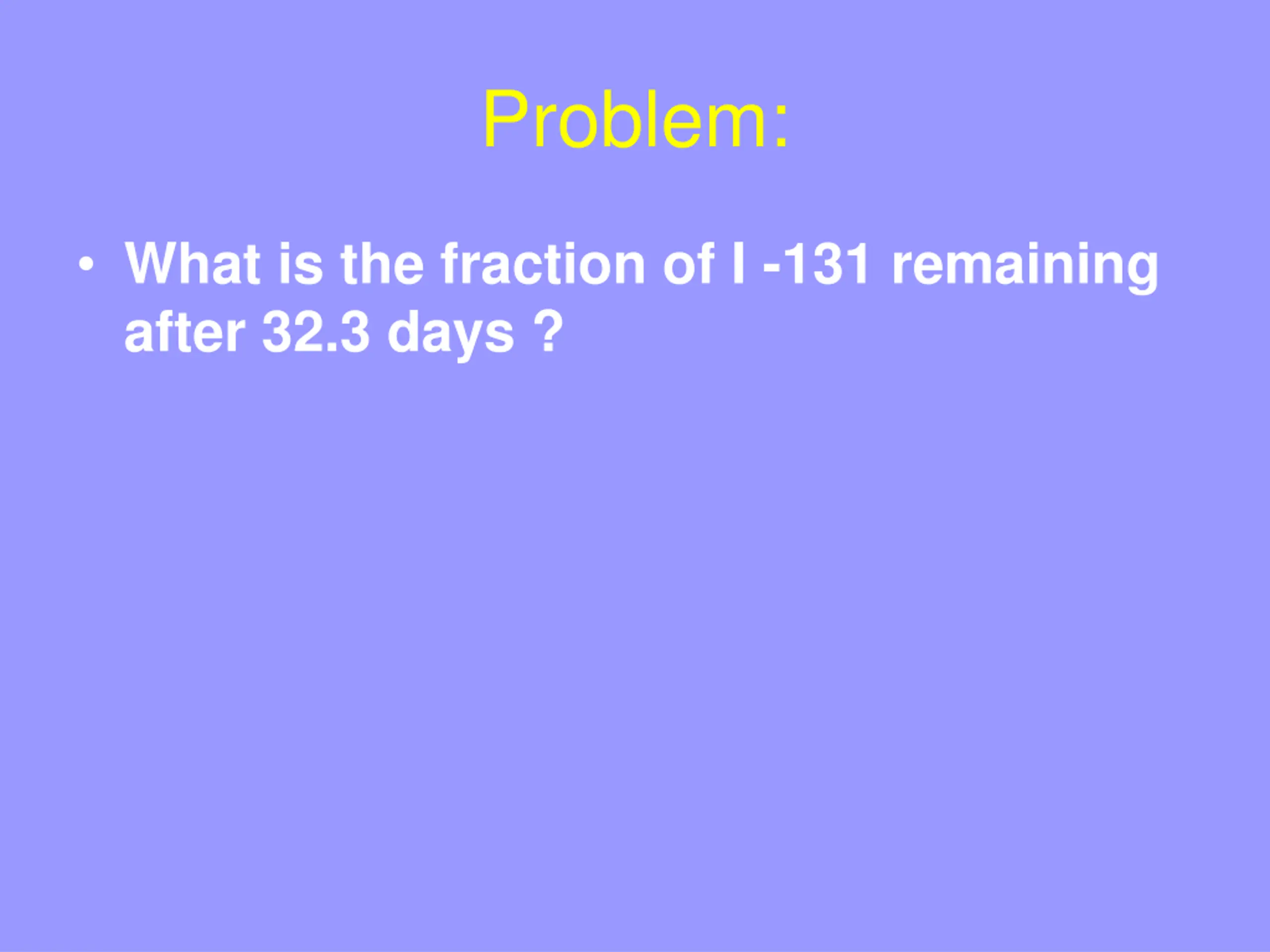 Problem:

• What is the fraction of I -131 remaining after 32.3 days ?